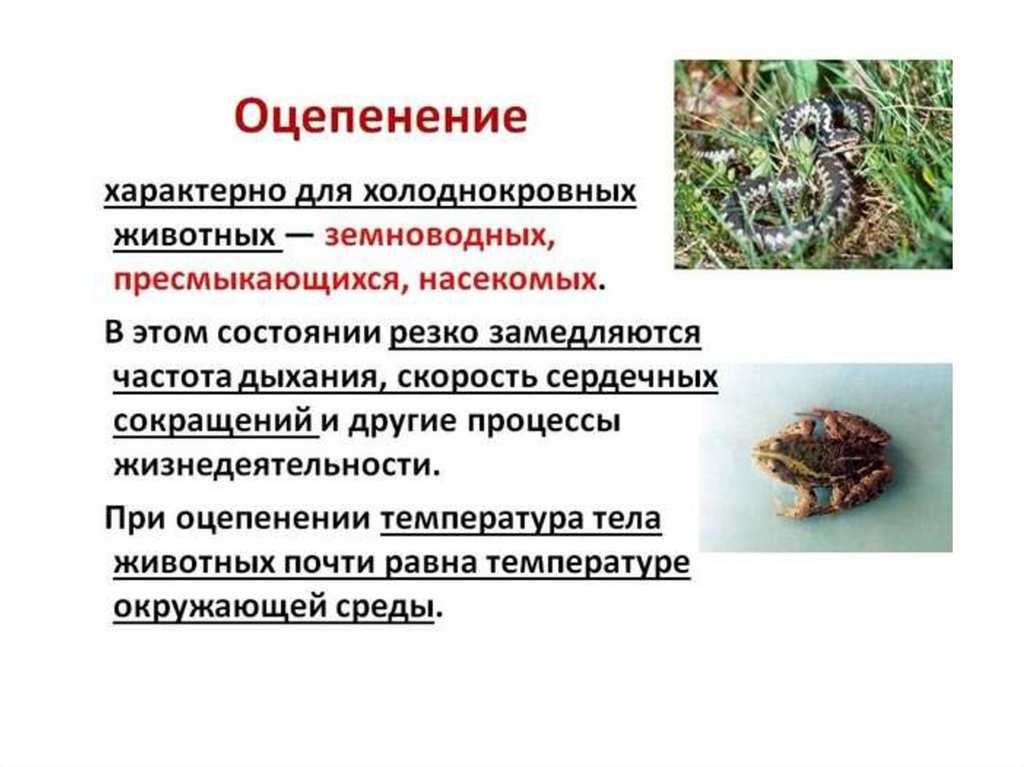 Оцепенение

характерно для холоднокровных животных — земноводных, пресмыкающихся, насекомых.

В этом состоянии резко замедляются частота дыхания, скорость сердечных сокращений и другие процессы жизнедеятельности.

При оцепенении температура тела животных почти равна температуре окружающей среды.